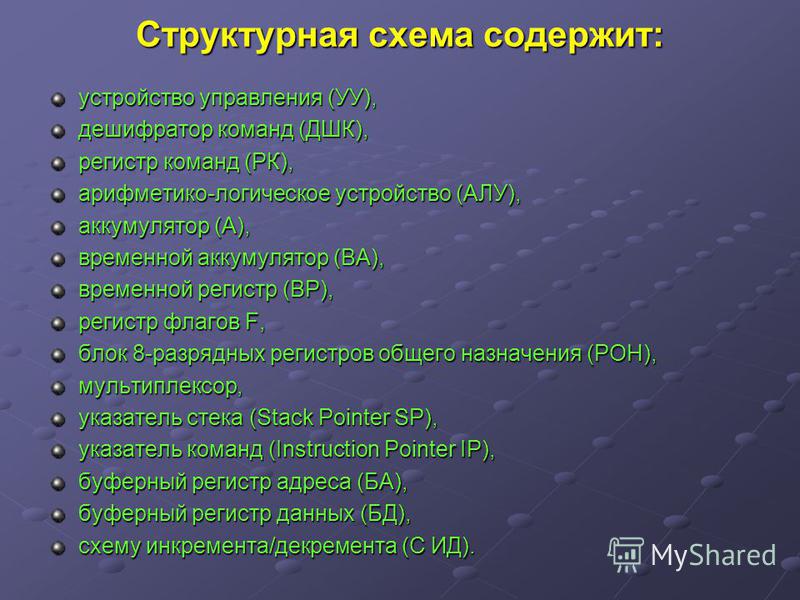 Структурная схема содержит:

устройство управления (УУ),
дешифратор команд (ДШК),
регистр команд (РК),
арифметико-логическое устройство (АЛУ),
аккумулятор (А),
временной аккумулятор (ВА),
временной регистр (ВР),
регистр флагов F,
блок 8-разрядных регистров общего назначения (РОН),
мультиплексор,
указатель стека (Stack Pointer SP),
указатель команд (Instruction Pointer IP),
буферный регистр адреса (БА),
буферный регистр данных (БД),
схему инкремента/декремента (С ИД).

MyShared